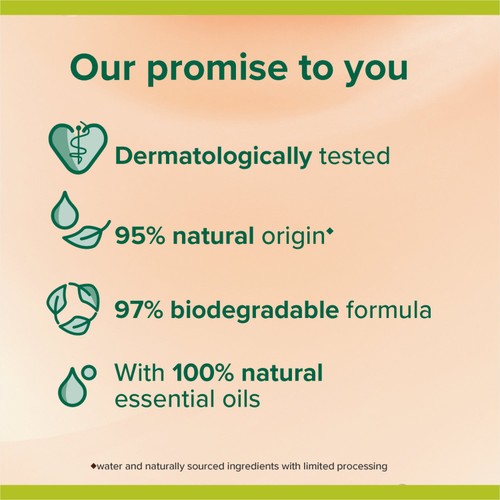 Our promise to you

Dermatologically tested

95% natural origin◆

97% biodegradable formula

With 100% natural essential oils

◆water and naturally sourced ingredients with limited processing